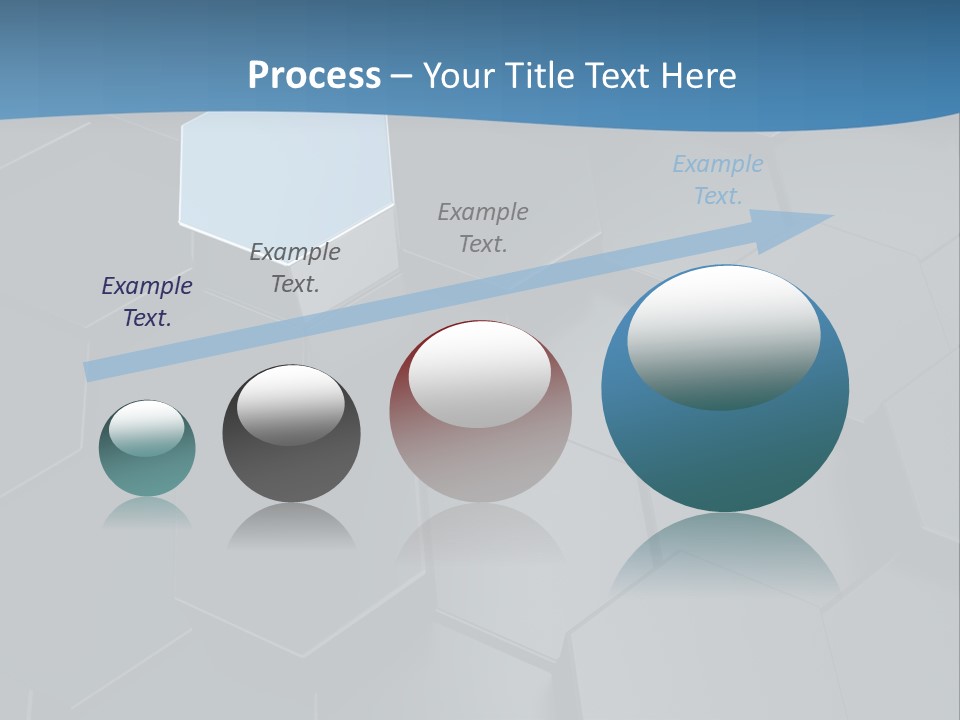 Process – Your Title Text Here

Example Text.

Example Text.

Example Text.

Example Text.